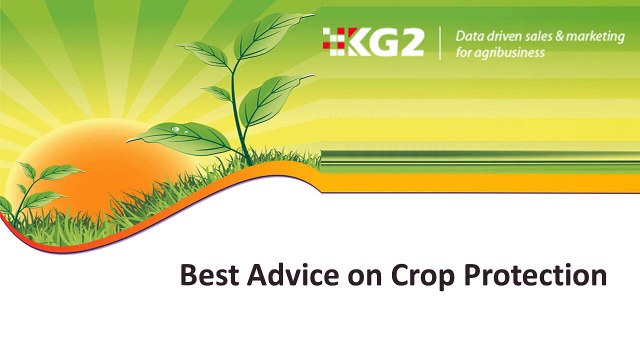 KG2
Data driven sales & marketing for agribusiness

Best Advice on Crop Protection